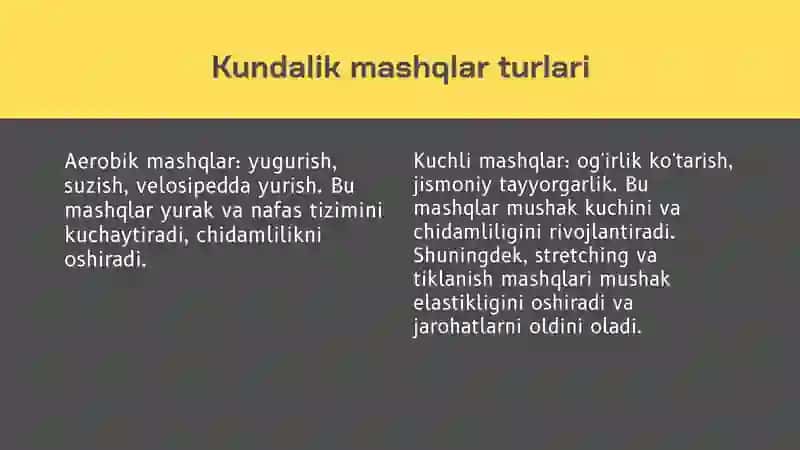 Kundalik mashqlar turlari

Aerobik mashqlar: yugurish, suzish, velosipedda yurish. Bu mashqlar yurak va nafas tizimini kuchaytiradi, chidamlilikni oshiradi.

Kuchli mashqlar: og'irlik ko'tarish, jismoniy tayyorgarlik. Bu mashqlar mushak kuchini va chidamliligini rivojlantiradi. Shuningdek, stretching va tiklanish mashqlari mushak elastikligini oshiradi va jarohatlarni oldini oladi.